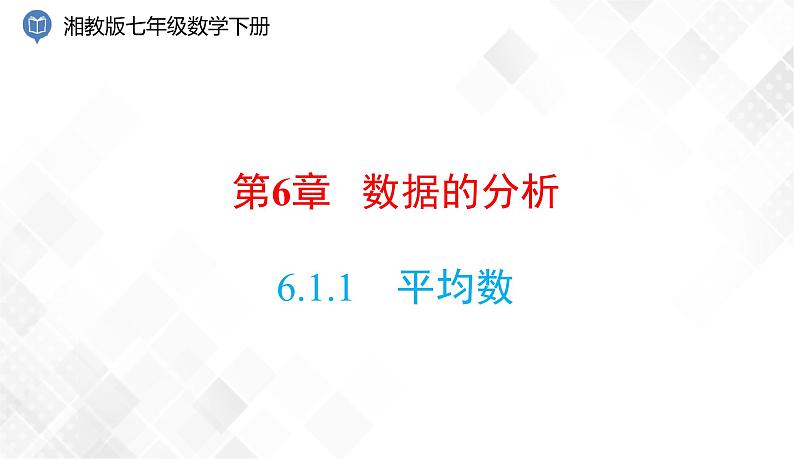 湘教版七年级数学下册

第6章 数据的分析

6.1.1 平均数